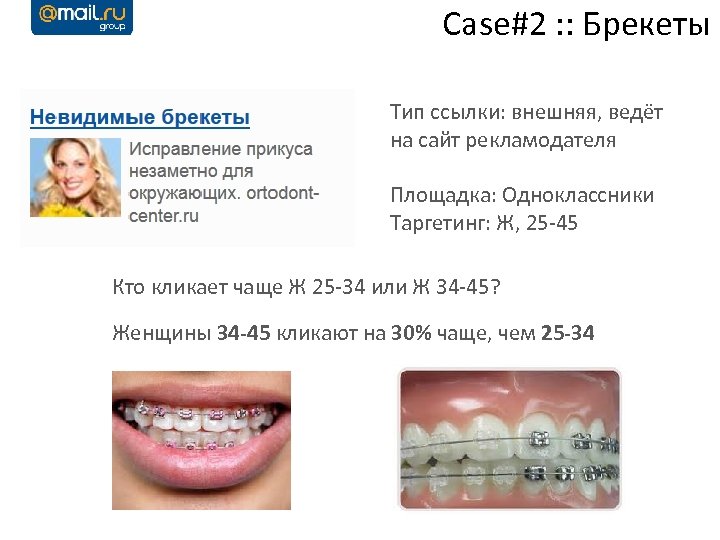 @mail.ru group

Case#2 :: Брекеты

Невидимые брекеты

Исправление прикуса незаметно для окружающих. ortodont-center.ru

Тип ссылки: внешняя, ведёт на сайт рекламодателя

Площадка: Одноклассники
Таргетинг: Ж, 25-45

Кто кликает чаще Ж 25-34 или Ж 34-45?

Женщины 34-45 кликают на 30% чаще, чем 25-34